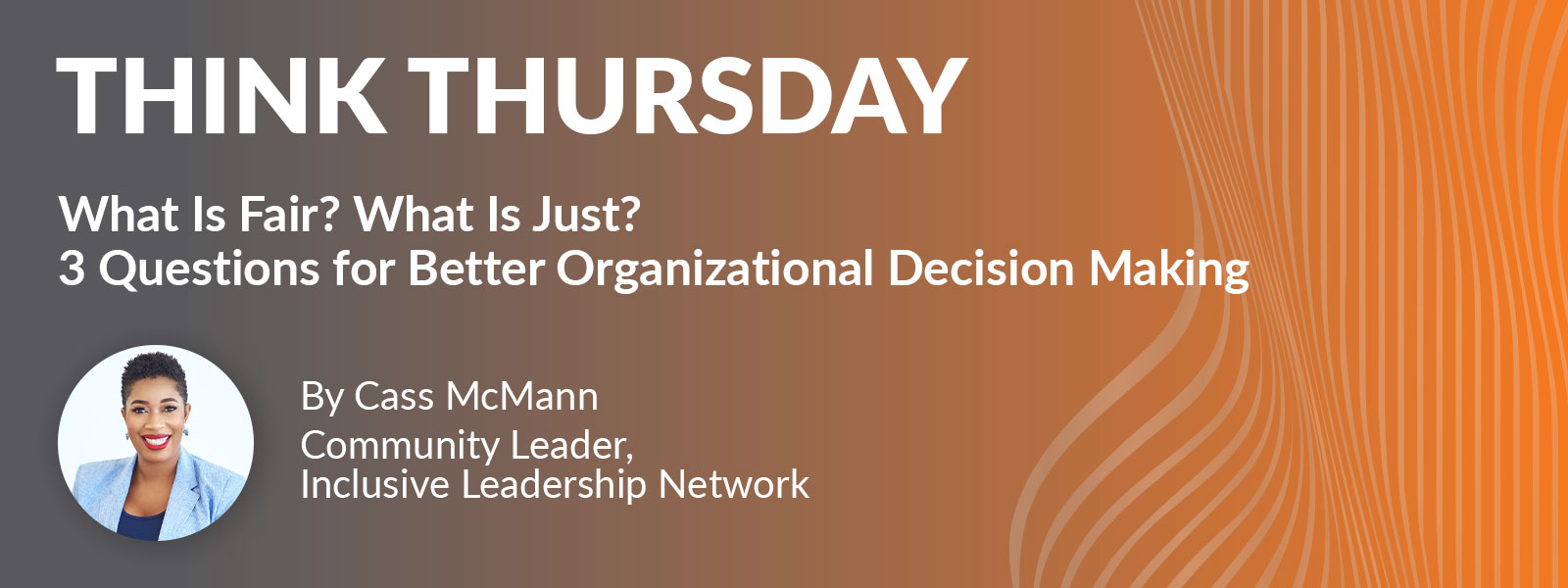 THINK THURSDAY

What Is Fair? What Is Just?
3 Questions for Better Organizational Decision Making

By Cass McMann
Community Leader,
Inclusive Leadership Network